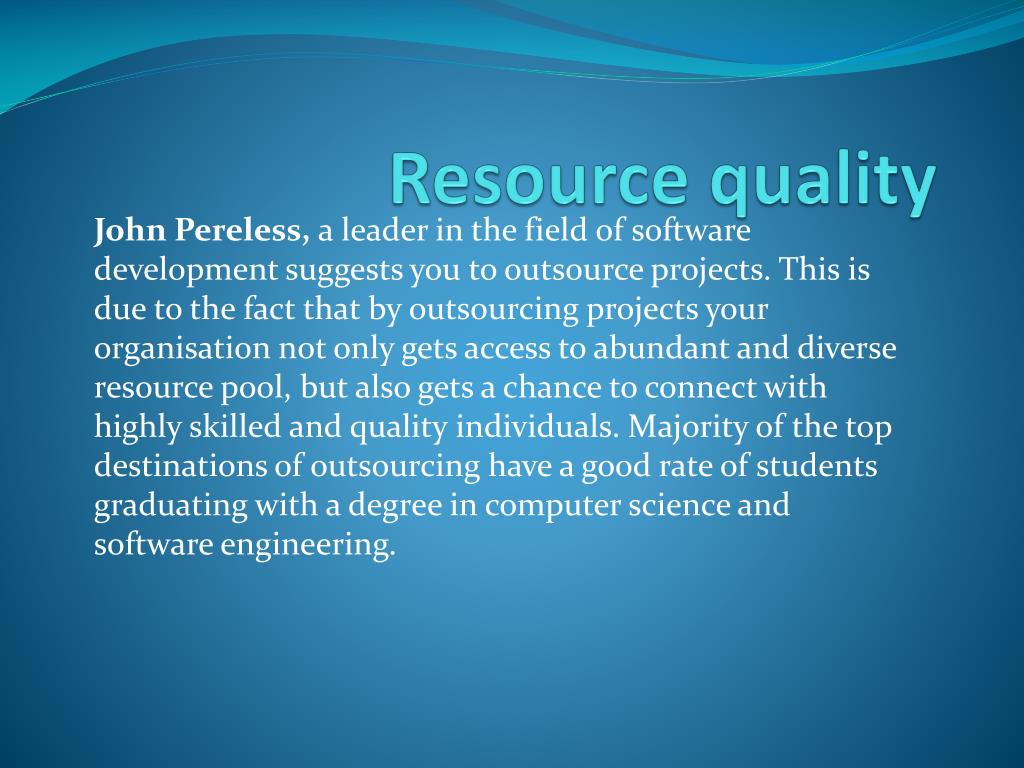 Resource quality

John Pereless, a leader in the field of software development suggests you to outsource projects. This is due to the fact that by outsourcing projects your organisation not only gets access to abundant and diverse resource pool, but also gets a chance to connect with highly skilled and quality individuals. Majority of the top destinations of outsourcing have a good rate of students graduating with a degree in computer science and software engineering.